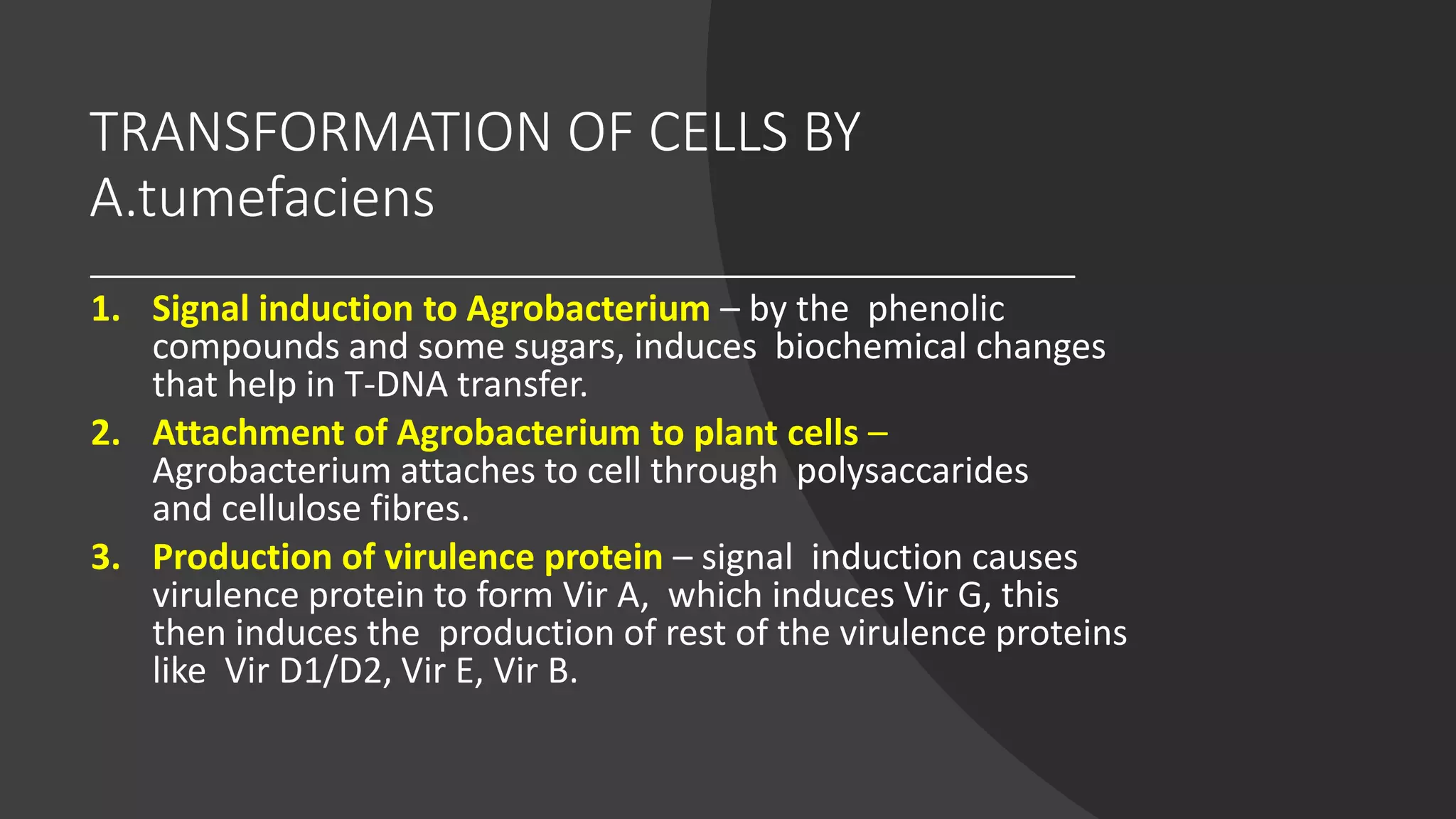 TRANSFORMATION OF CELLS BY A.tumefaciens

1. Signal induction to Agrobacterium – by the phenolic compounds and some sugars, induces biochemical changes that help in T-DNA transfer.
2. Attachment of Agrobacterium to plant cells – Agrobacterium attaches to cell through polysaccarides and cellulose fibres.
3. Production of virulence protein – signal induction causes virulence protein to form Vir A, which induces Vir G, this then induces the production of rest of the virulence proteins like Vir D1/D2, Vir E, Vir B.